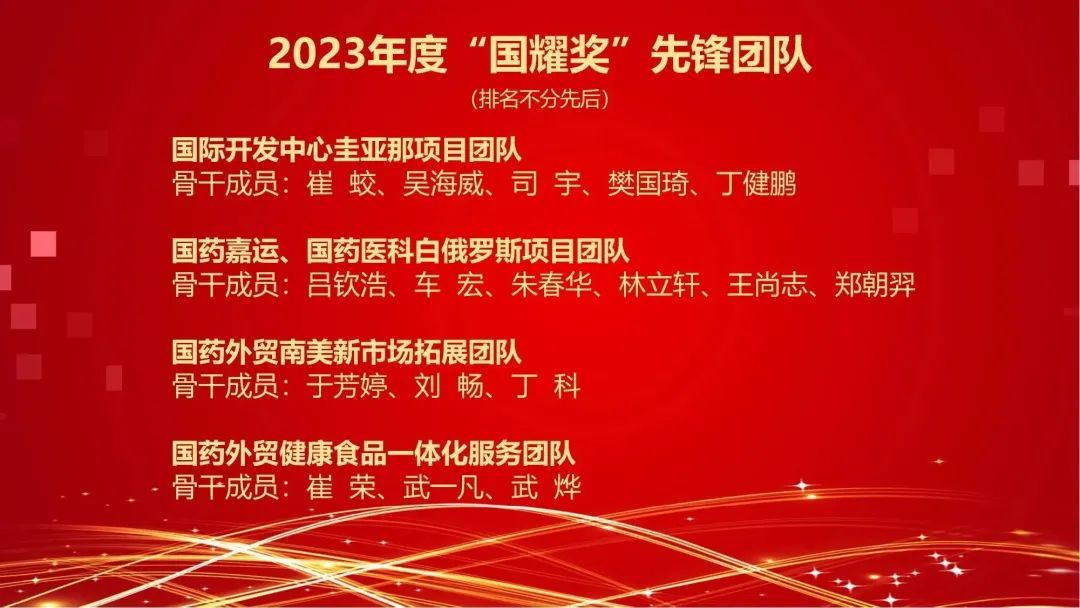 2023年度“国耀奖”先锋团队

（排名不分先后）

国际开发中心圭亚那项目团队
骨干成员：崔 蛟、吴海威、司 宇、樊国琦、丁健鹏

国药嘉运、国药医科白俄罗斯项目团队
骨干成员：吕钦浩、车 宏、朱春华、林立轩、王尚志、郑朝羿

国药外贸南美新市场拓展团队
骨干成员：于芳婷、刘 畅、丁 科

国药外贸健康食品一体化服务团队
骨干成员：崔 荣、武一凡、武 烨